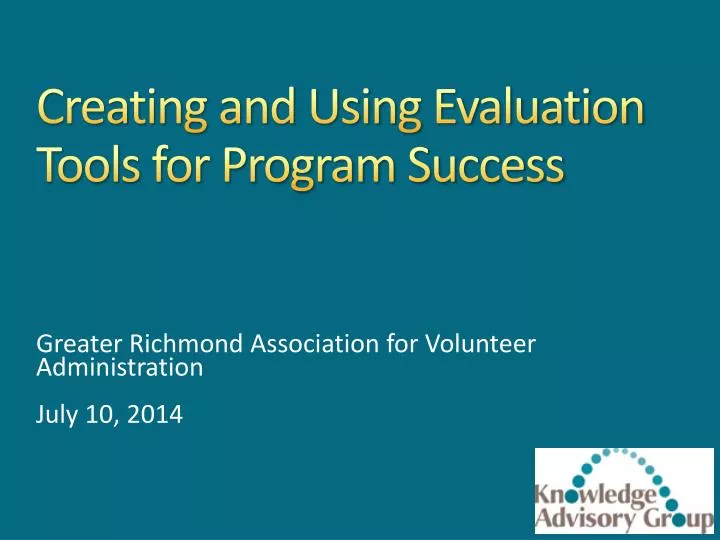 Creating and Using Evaluation Tools for Program Success

Greater Richmond Association for Volunteer Administration

July 10, 2014

Knowledge Advisory Group